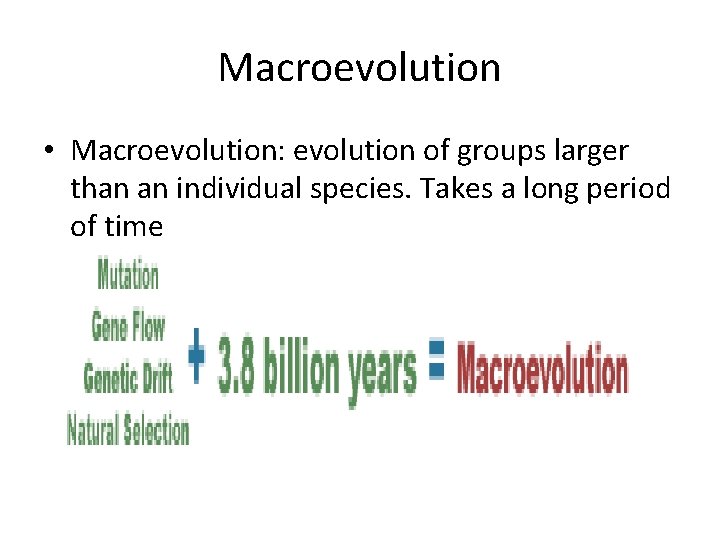 Macroevolution

• Macroevolution: evolution of groups larger than an individual species. Takes a long period of time

Mutation
Gene Flow
Genetic Drift
Natural Selection

+ 3.8 billion years = Macroevolution